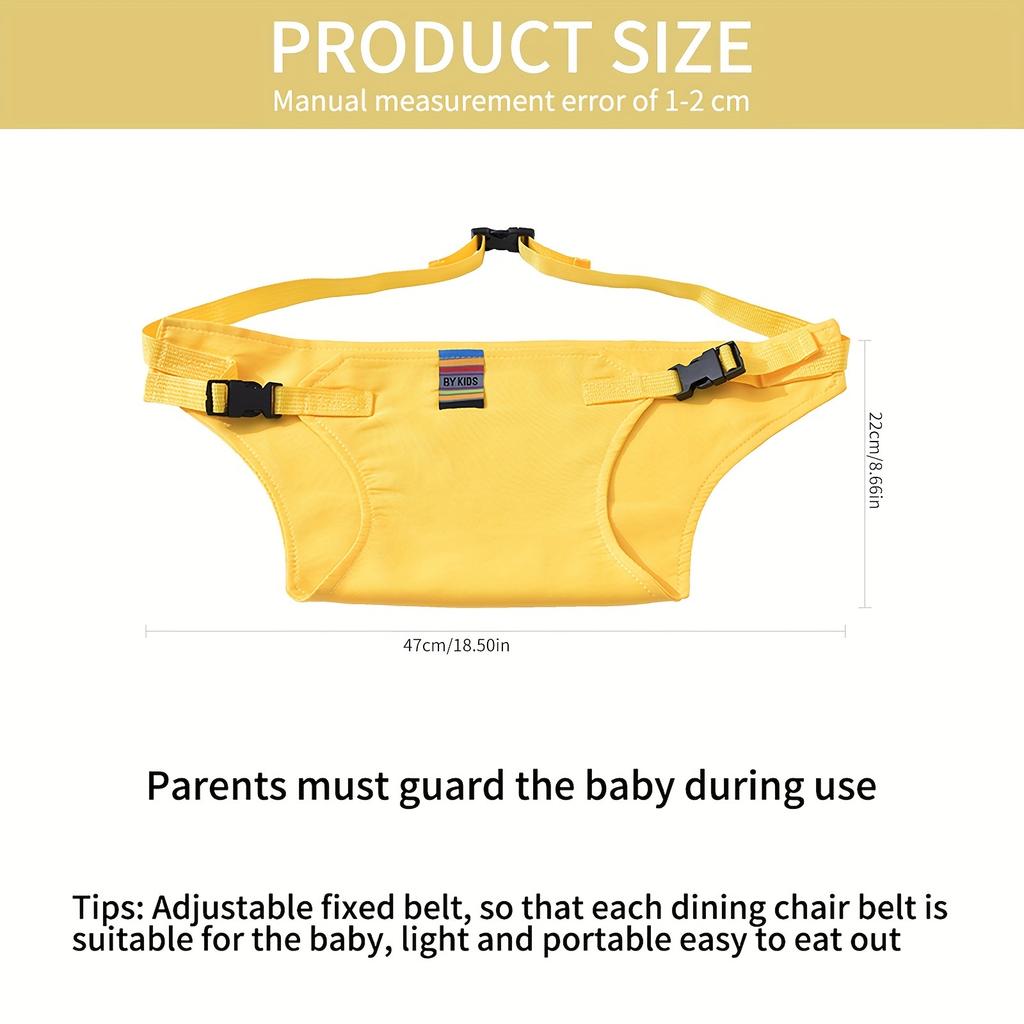 PRODUCT SIZE
Manual measurement error of 1-2 cm

BY KIDS

22cm/8.66in

47cm/18.50in

Parents must guard the baby during use

Tips: Adjustable fixed belt, so that each dining chair belt is suitable for the baby, light and portable easy to eat out